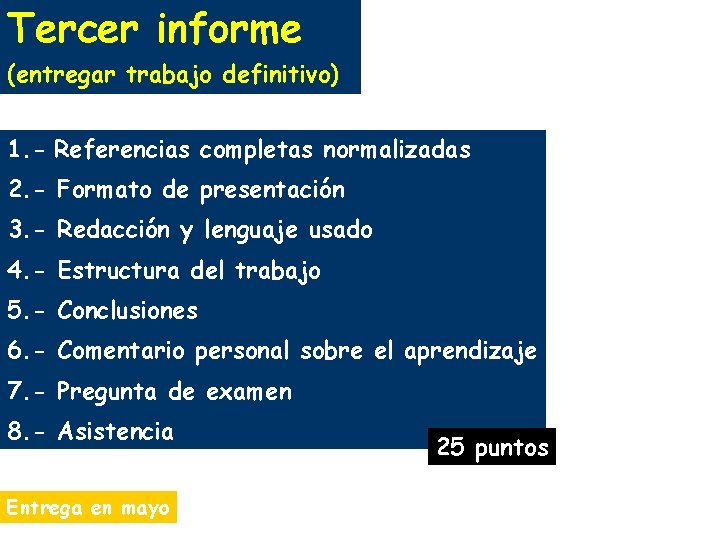 Tercer informe
(entregar trabajo definitivo)

1.- Referencias completas normalizadas
2.- Formato de presentación
3.- Redacción y lenguaje usado
4.- Estructura del trabajo
5.- Conclusiones
6.- Comentario personal sobre el aprendizaje
7.- Pregunta de examen
8.- Asistencia

25 puntos

Entrega en mayo